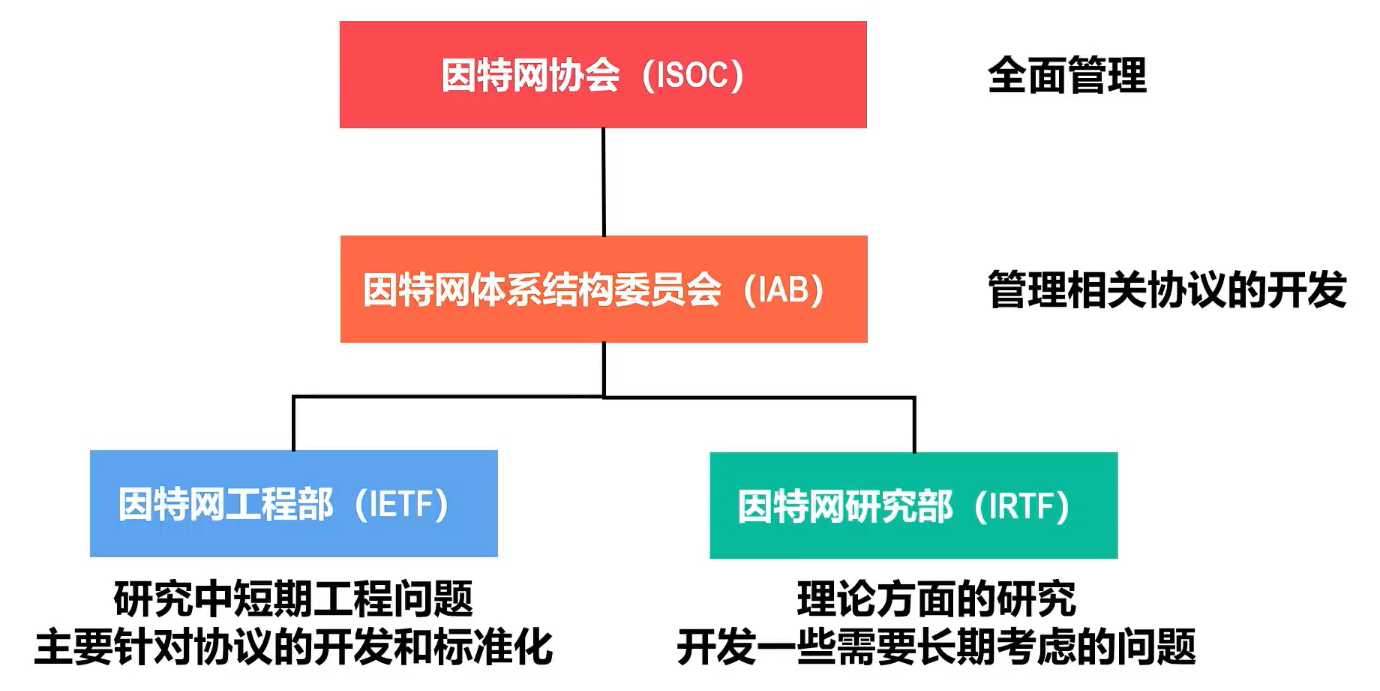 因特网协会（ISOC）

全面管理

因特网体系结构委员会（IAB）

管理相关协议的开发

因特网工程部（IETF）

研究中短期工程问题
主要针对协议的开发和标准化

因特网研究部（IRTF）

理论方面的研究
开发一些需要长期考虑的问题